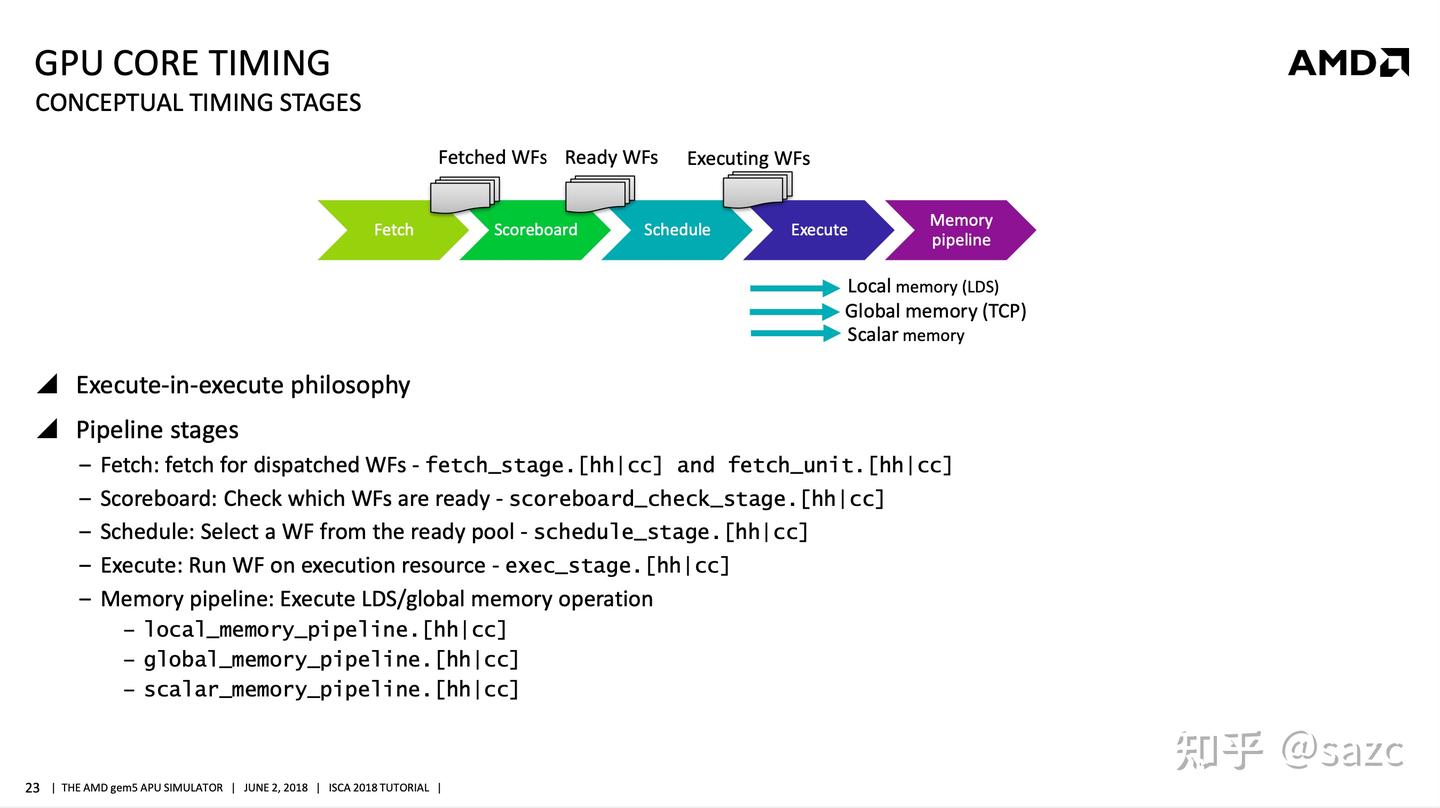 GPU CORE TIMING
CONCEPTUAL TIMING STAGES

AMD

Fetched WFs Ready WFs Executing WFs

Fetch Scoreboard Schedule Execute Memory pipeline

Local memory (LDS)
Global memory (TCP)
Scalar memory

◢ Execute-in-execute philosophy

◢ Pipeline stages
– Fetch: fetch for dispatched WFs - fetch_stage.[hh|cc] and fetch_unit.[hh|cc]
– Scoreboard: Check which WFs are ready - scoreboard_check_stage.[hh|cc]
– Schedule: Select a WF from the ready pool - schedule_stage.[hh|cc]
– Execute: Run WF on execution resource - exec_stage.[hh|cc]
– Memory pipeline: Execute LDS/global memory operation
– local_memory_pipeline.[hh|cc]
– global_memory_pipeline.[hh|cc]
– scalar_memory_pipeline.[hh|cc]

知乎 @sazc

23 | THE AMD gem5 APU SIMULATOR | JUNE 2, 2018 | ISCA 2018 TUTORIAL |